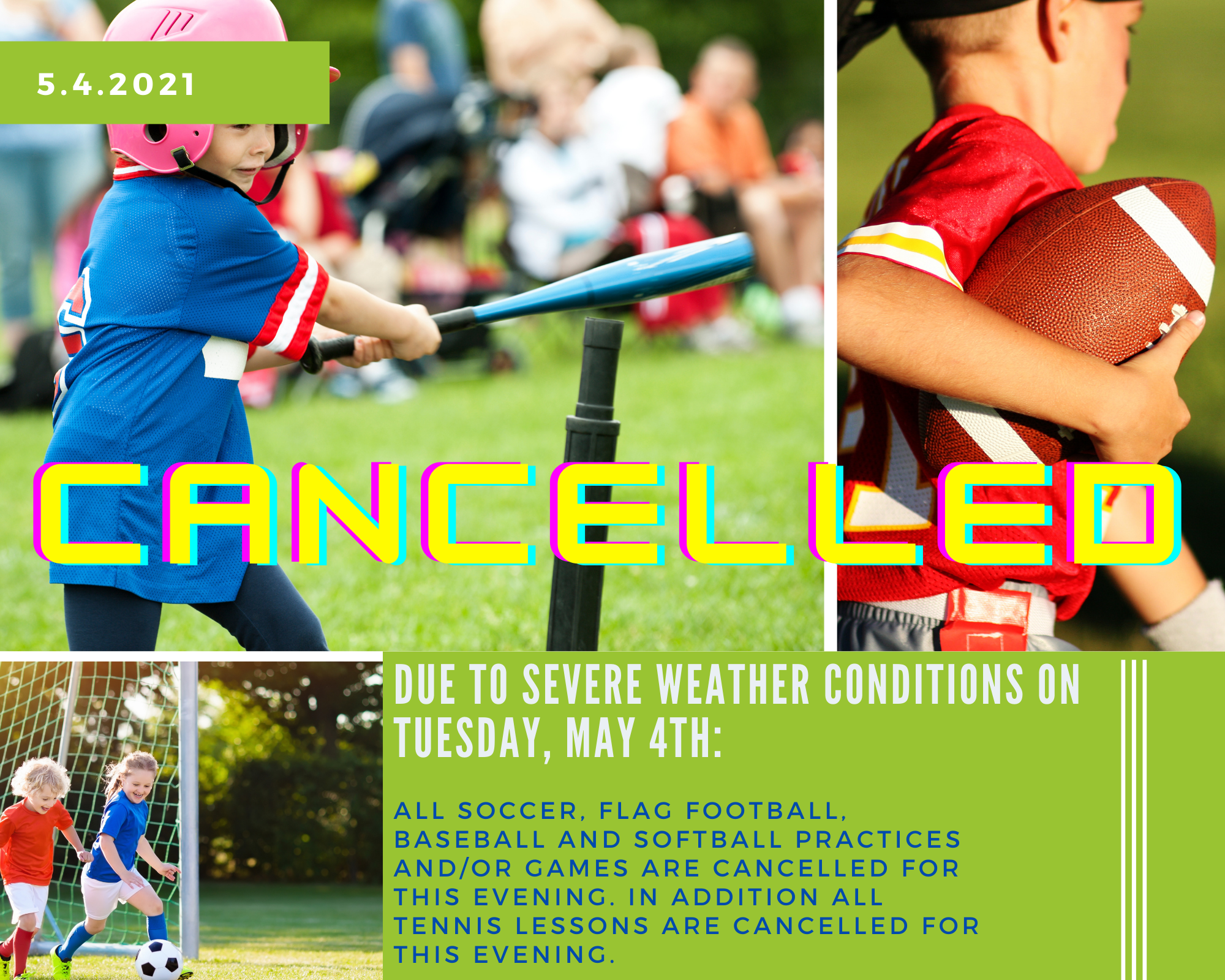 5.4.2021

CANCELLED

DUE TO SEVERE WEATHER CONDITIONS ON TUESDAY, MAY 4TH:

ALL SOCCER, FLAG FOOTBALL, BASEBALL AND SOFTBALL PRACTICES AND/OR GAMES ARE CANCELLED FOR THIS EVENING. IN ADDITION ALL TENNIS LESSONS ARE CANCELLED FOR THIS EVENING.